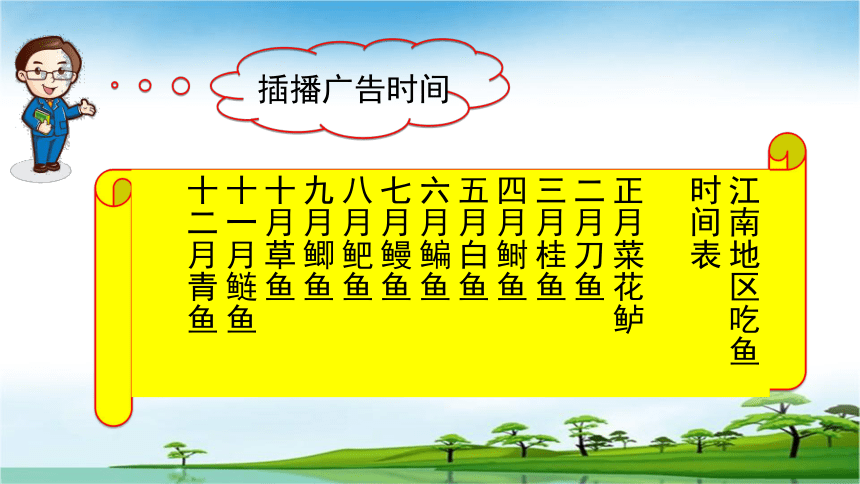 插播广告时间

江南地区吃鱼时间表

正月菜花鲈

二月刀鱼

三月桂鱼

四月鲥鱼

五月白鱼

六月鳊鱼

七月鳗鱼

八月鲃鱼

九月鲫鱼

十月草鱼

十一月鲢鱼

十二月青鱼